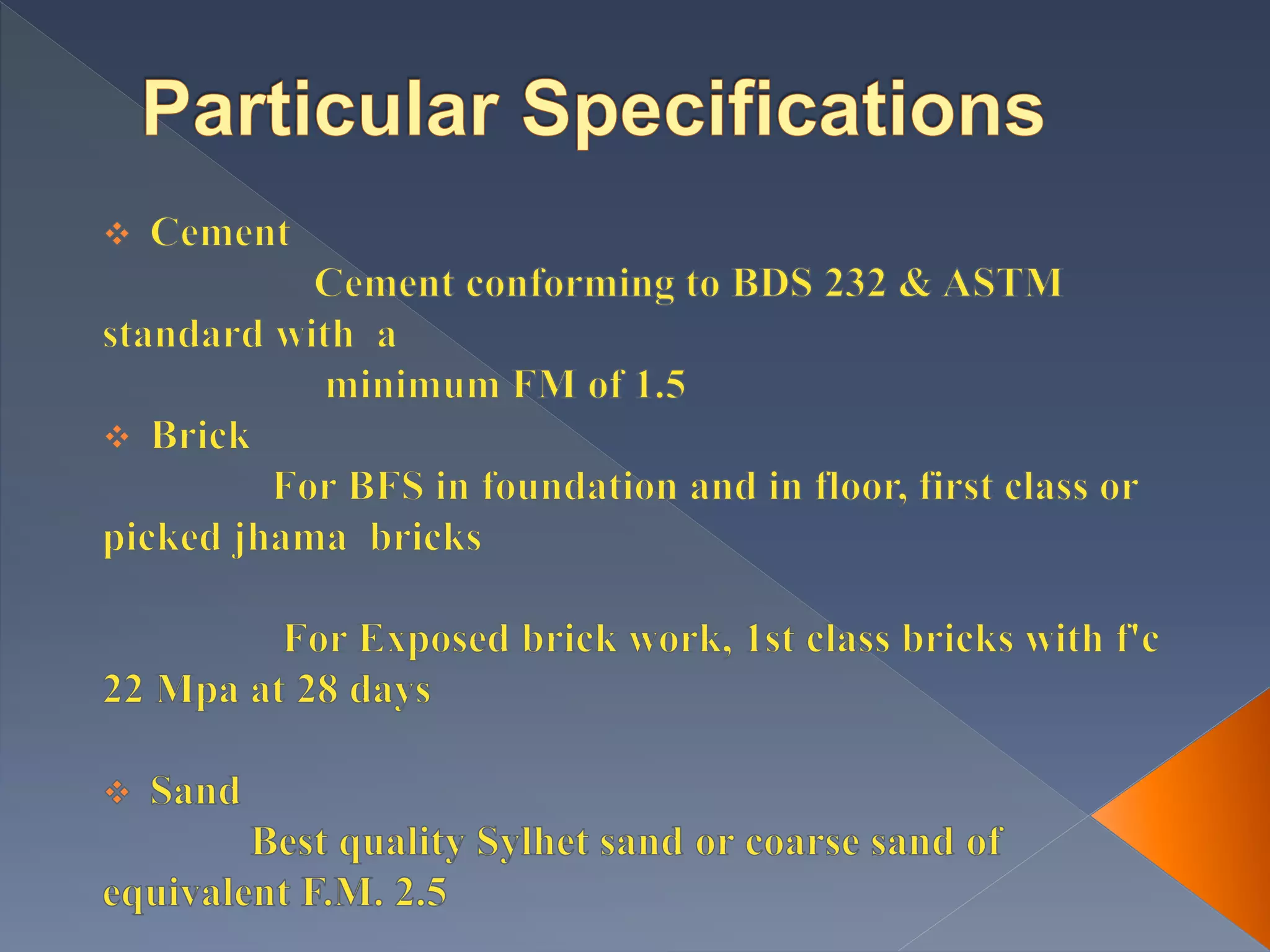 Particular Specifications

❖ Cement

Cement conforming to BDS 232 & ASTM standard with a minimum FM of 1.5

❖ Brick

For BFS in foundation and in floor, first class or picked jhama bricks

For Exposed brick work, 1st class bricks with f'c 22 Mpa at 28 days

❖ Sand

Best quality Sylhet sand or coarse sand of equivalent F.M. 2.5